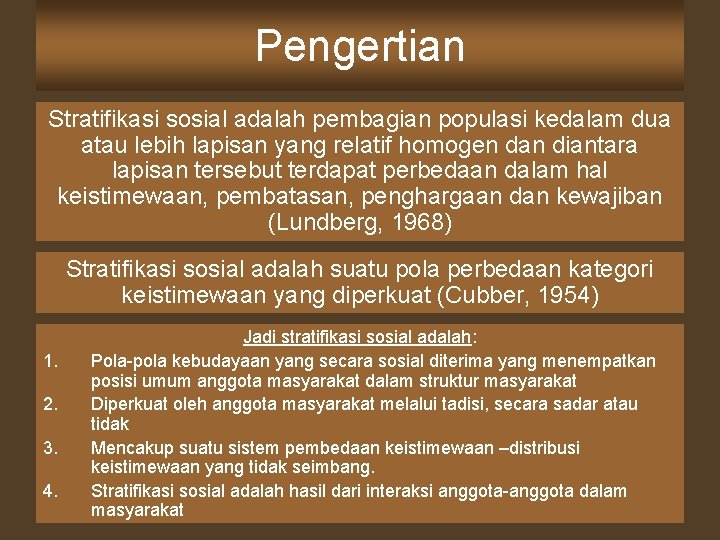 Pengertian

Stratifikasi sosial adalah pembagian populasi kedalam dua atau lebih lapisan yang relatif homogen dan diantara lapisan tersebut terdapat perbedaan dalam hal keistimewaan, pembatasan, penghargaan dan kewajiban (Lundberg, 1968)

Stratifikasi sosial adalah suatu pola perbedaan kategori keistimewaan yang diperkuat (Cubber, 1954)

Jadi stratifikasi sosial adalah:

1. Pola-pola kebudayaan yang secara sosial diterima yang menempatkan posisi umum anggota masyarakat dalam struktur masyarakat
2. Diperkuat oleh anggota masyarakat melalui tadisi, secara sadar atau tidak
3. Mencakup suatu sistem pembedaan keistimewaan –distribusi keistimewaan yang tidak seimbang.
4. Stratifikasi sosial adalah hasil dari interaksi anggota-anggota dalam masyarakat